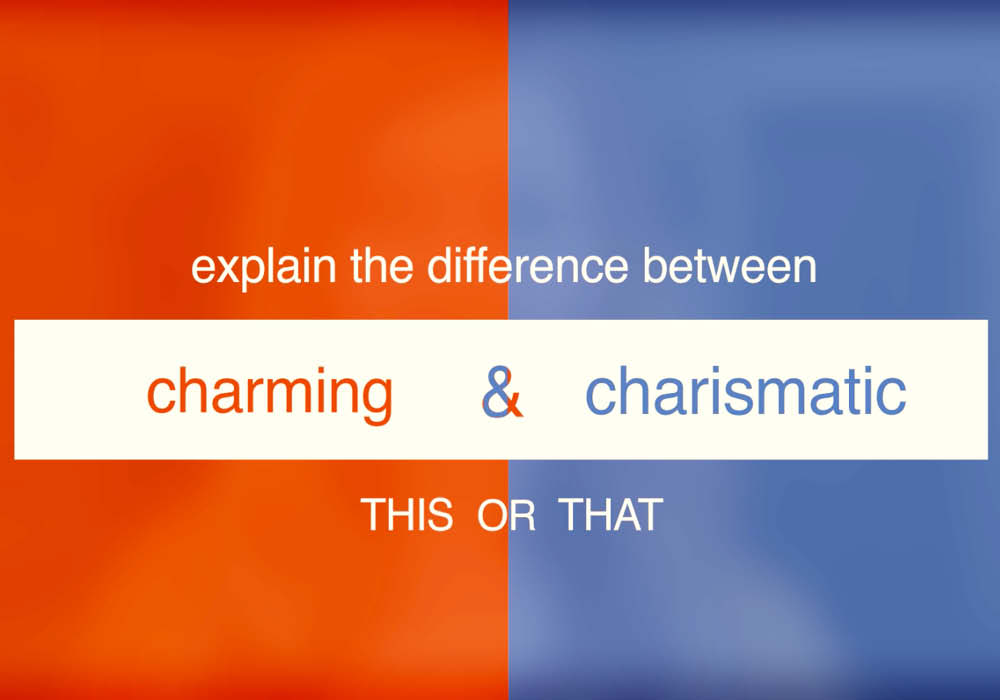 explain the difference between

charming & charismatic

THIS OR THAT